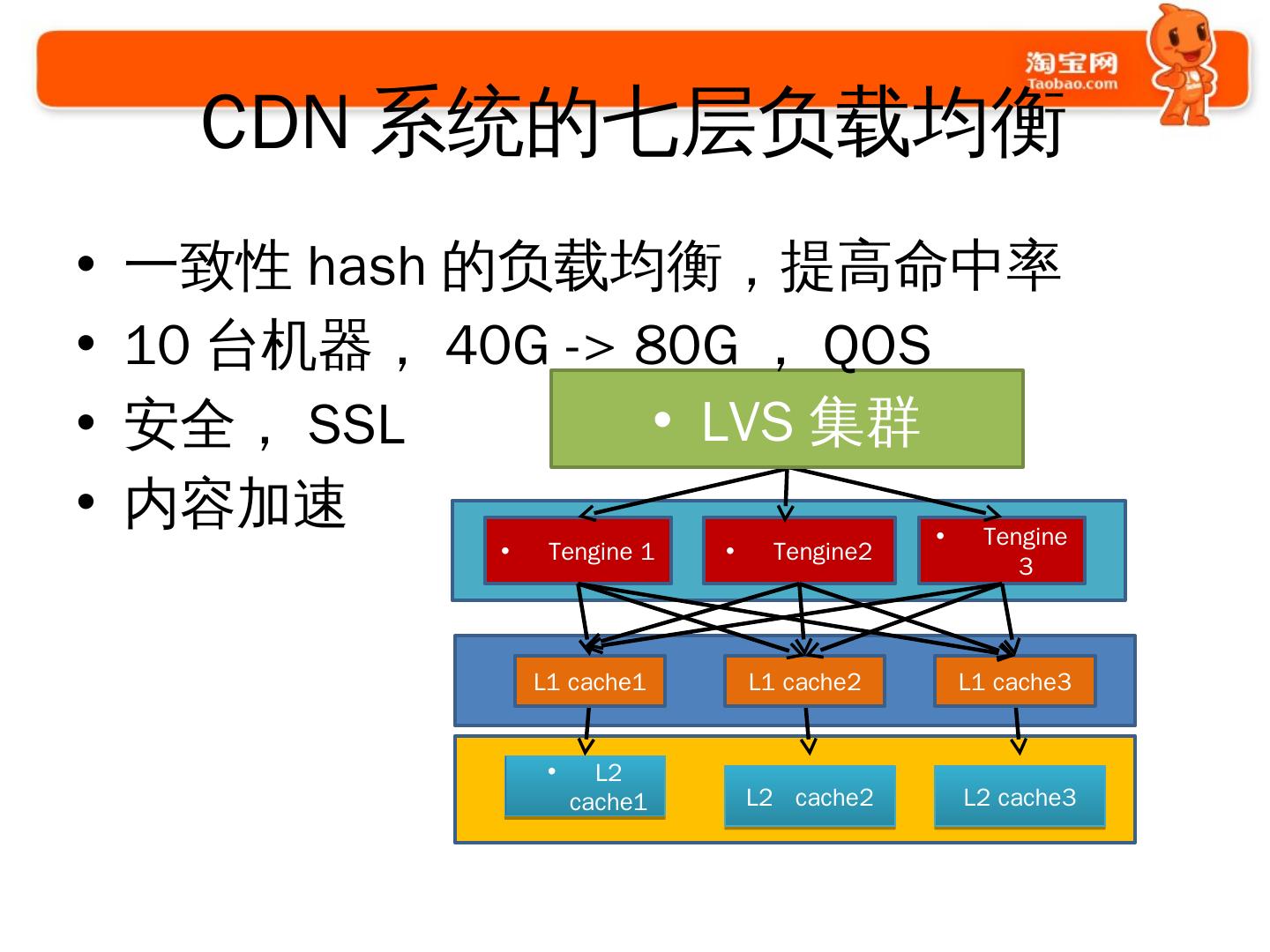 淘宝网
Taobao.com

CDN 系统的七层负载均衡

• 一致性 hash 的负载均衡，提高命中率
• 10 台机器， 40G -> 80G ， QOS
• 安全， SSL
• 内容加速

• LVS 集群

• Tengine 1
• Tengine2
• Tengine 3

L1 cache1
L1 cache2
L1 cache3

• L2 cache1
L2 cache2
L2 cache3